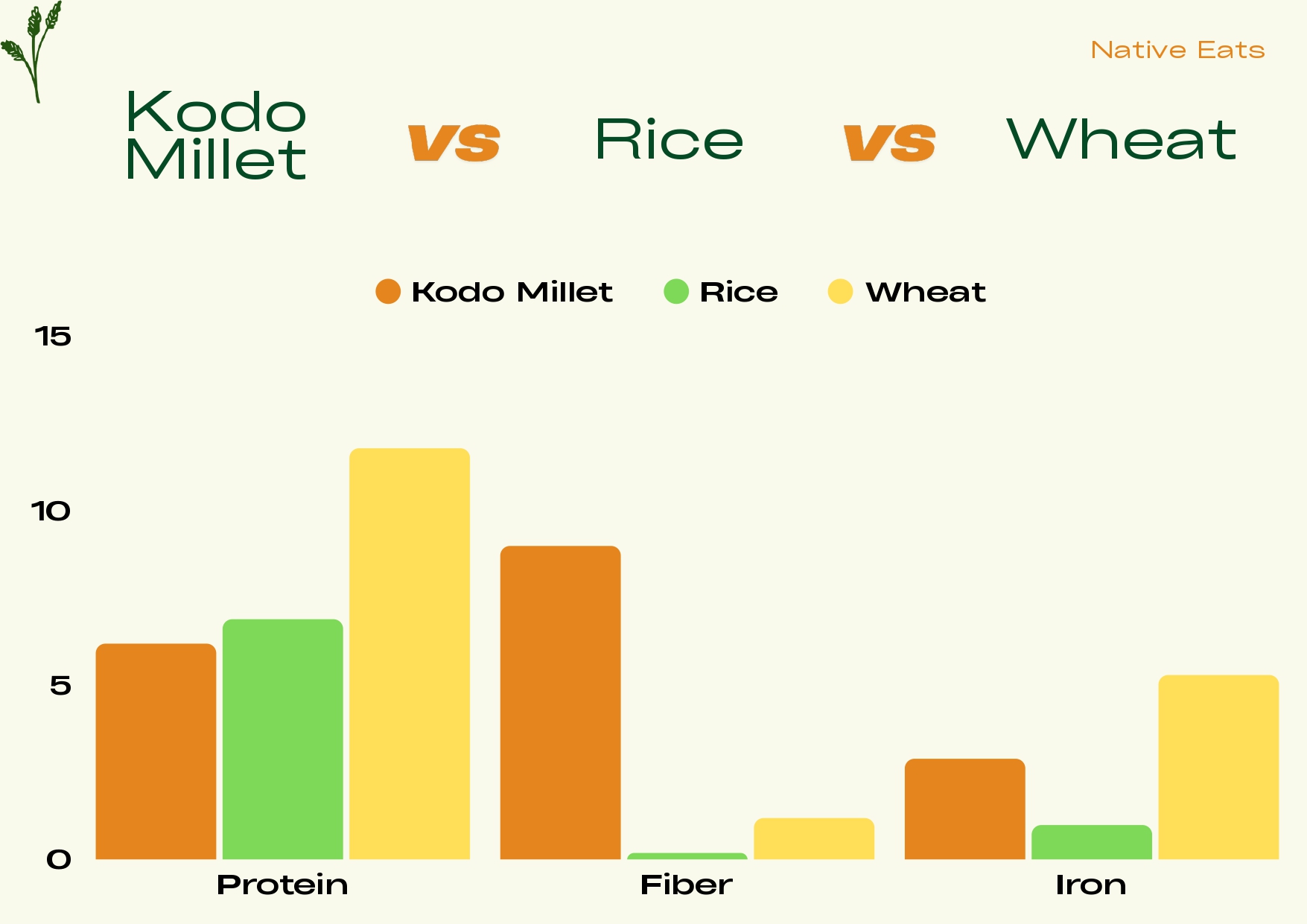 Native Eats

Kodo Millet vs Rice vs Wheat

Kodo Millet
Rice
Wheat

15
10
5
0

Protein
Fiber
Iron